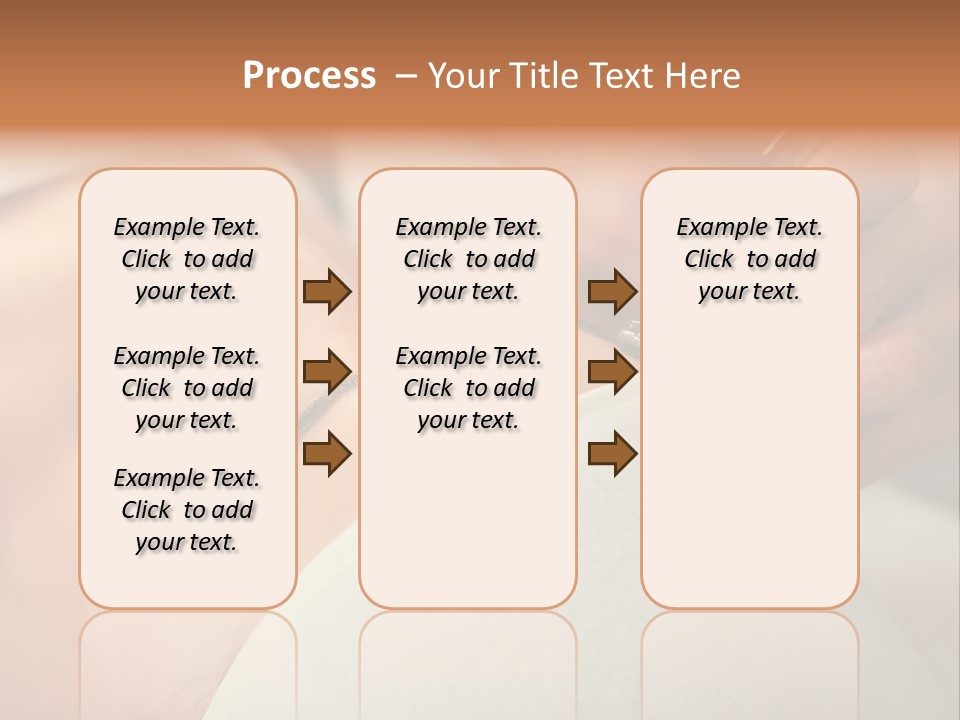 Process – Your Title Text Here

Example Text. Click to add your text.

Example Text. Click to add your text.

Example Text. Click to add your text.

Example Text. Click to add your text.

Example Text. Click to add your text.

Example Text. Click to add your text.